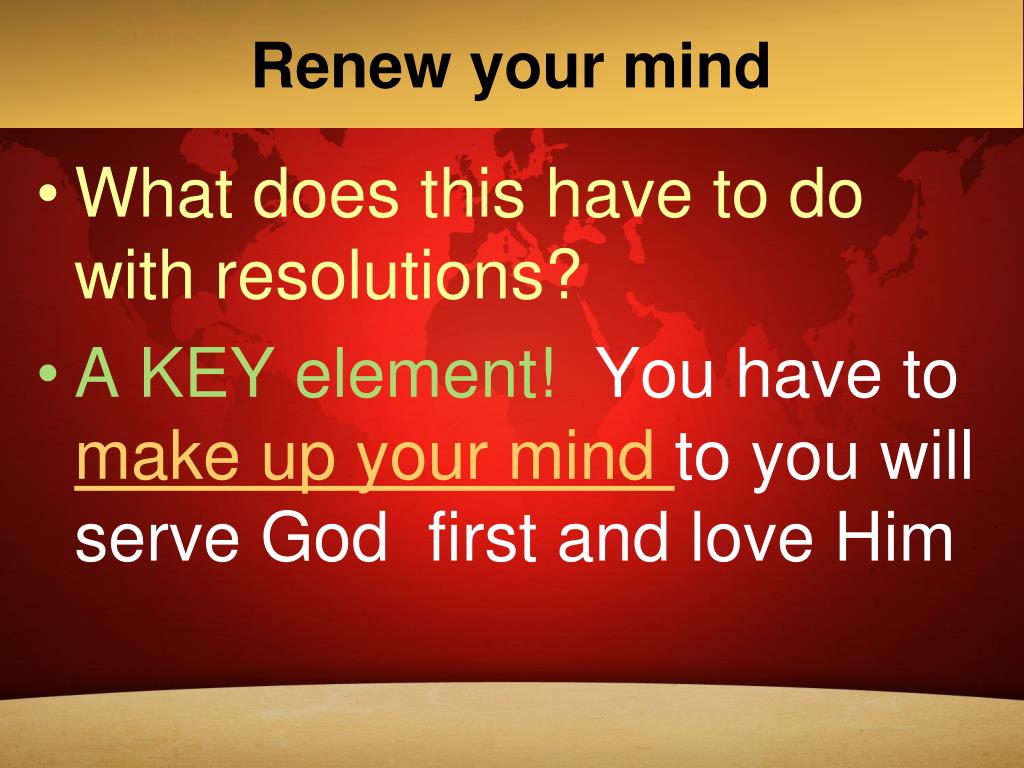 Renew your mind

• What does this have to do with resolutions?

• A KEY element! You have to make up your mind to you will serve God first and love Him